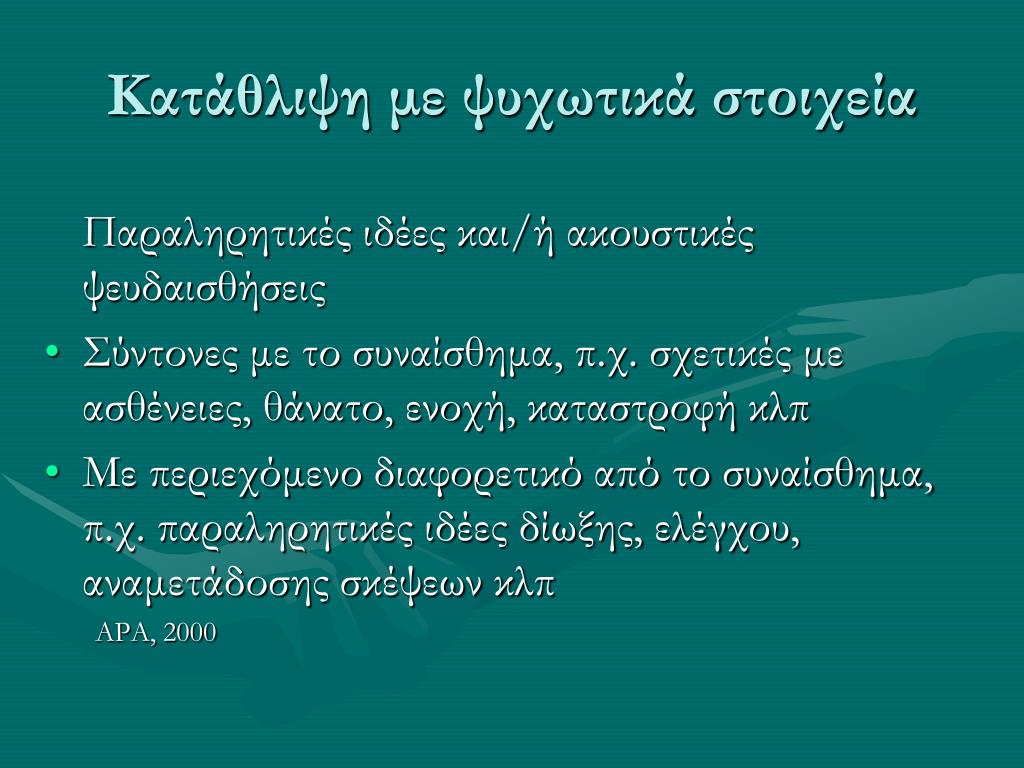 Κατάθλιψη με ψυχωτικά στοιχεία

Παραληρητικές ιδέες και/ή ακουστικές ψευδαισθήσεις

• Σύντονες με το συναίσθημα, π.χ. σχετικές με ασθένειες, θάνατο, ενοχή, καταστροφή κλπ

• Με περιεχόμενο διαφορετικό από το συναίσθημα, π.χ. παραληρητικές ιδέες δίωξης, ελέγχου, αναμετάδοσης σκέψεων κλπ

APA, 2000